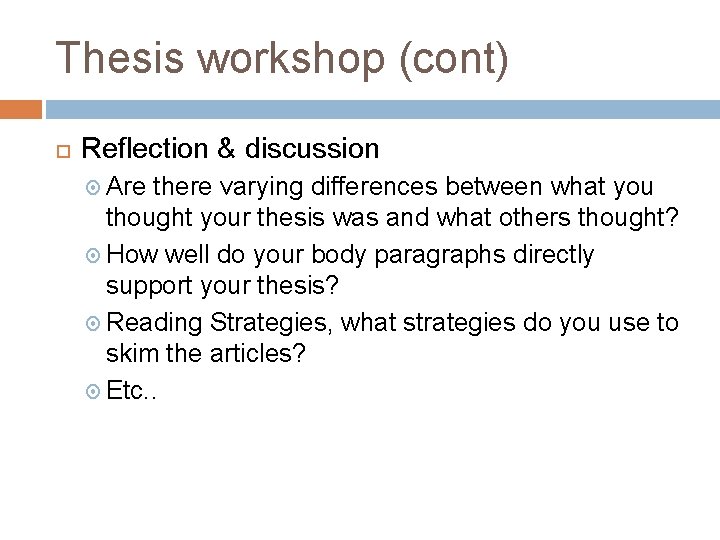 Thesis workshop (cont)

Reflection & discussion

Are there varying differences between what you thought your thesis was and what others thought?

How well do your body paragraphs directly support your thesis?

Reading Strategies, what strategies do you use to skim the articles?

Etc..